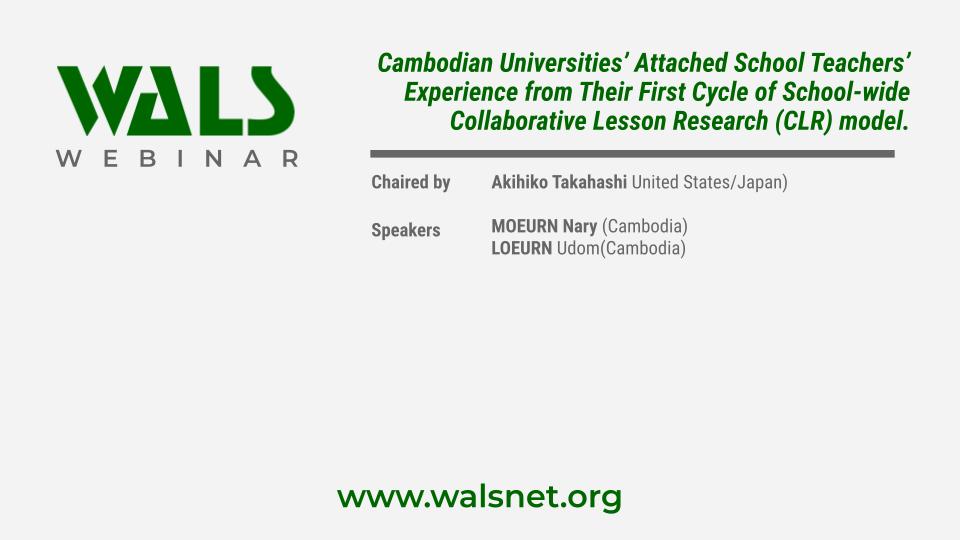 WALS
WEBINAR

Cambodian Universities' Attached School Teachers' Experience from Their First Cycle of School-wide Collaborative Lesson Research (CLR) model.

Chaired by Akihiko Takahashi United States/Japan)

Speakers MOEURN Nary (Cambodia)
LOEURN Udom(Cambodia)

www.walsnet.org